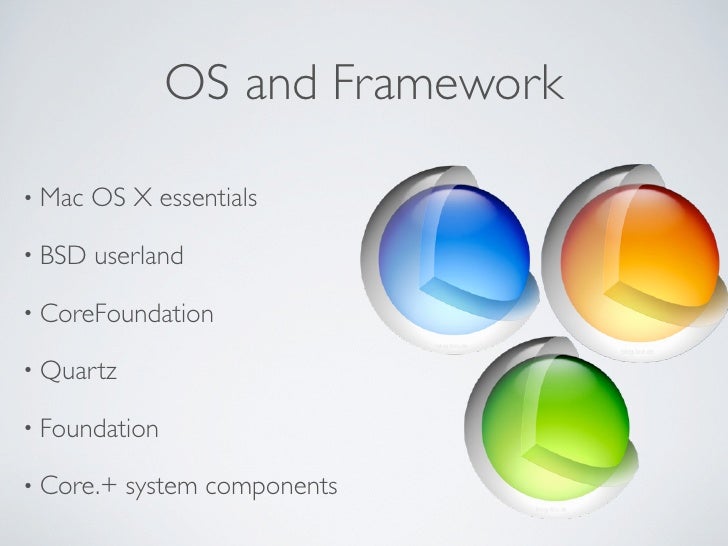 OS and Framework

• Mac OS X essentials

• BSD userland

• CoreFoundation

• Quartz

• Foundation

• Core.+ system components